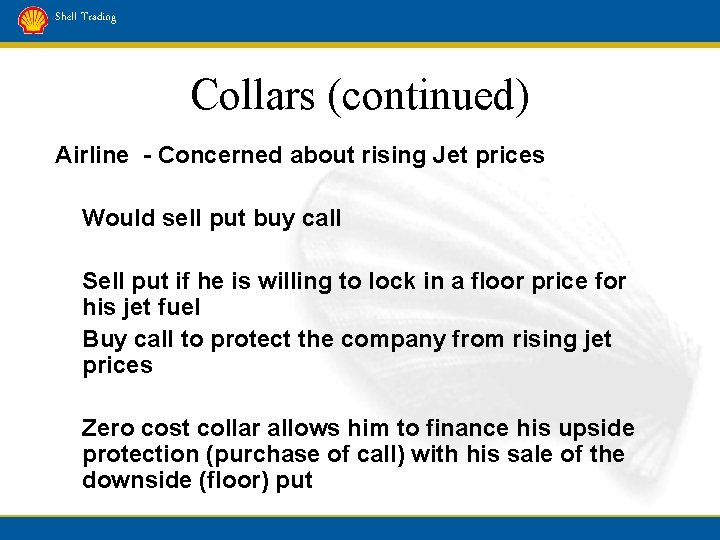 Shell Trading

Collars (continued)

Airline - Concerned about rising Jet prices

Would sell put buy call

Sell put if he is willing to lock in a floor price for his jet fuel

Buy call to protect the company from rising jet prices

Zero cost collar allows him to finance his upside protection (purchase of call) with his sale of the downside (floor) put